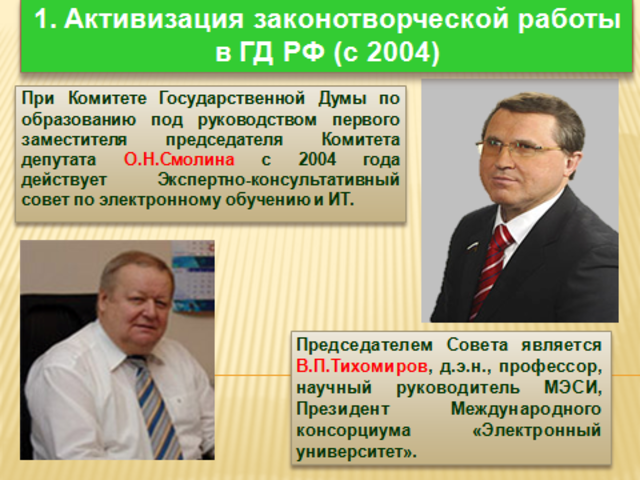 1. Активизация законотворческой работы в ГД РФ (с 2004)

При Комитете Государственной Думы по образованию под руководством первого заместителя председателя Комитета депутата О.Н.Смолина с 2004 года действует Экспертно-консультативный совет по электронному обучению и ИТ.

Председателем Совета является В.П.Тихомиров, д.э.н., профессор, научный руководитель МЭСИ, Президент Международного консорциума «Электронный университет».